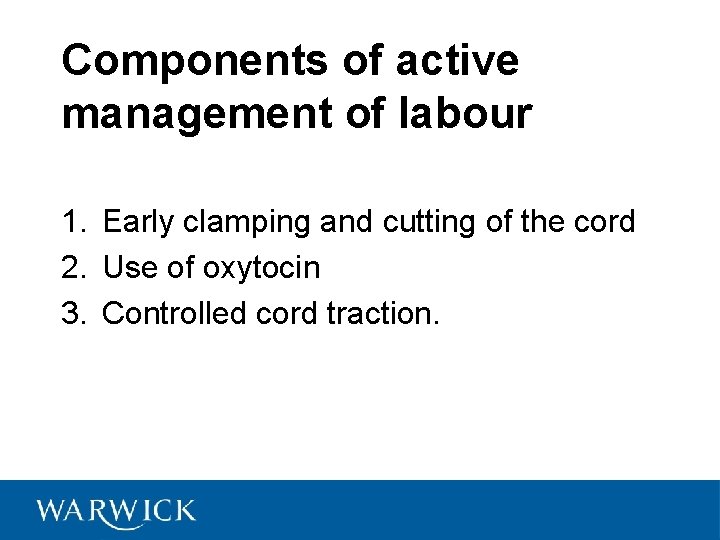 Components of active management of labour

1. Early clamping and cutting of the cord
2. Use of oxytocin
3. Controlled cord traction.

WARWICK